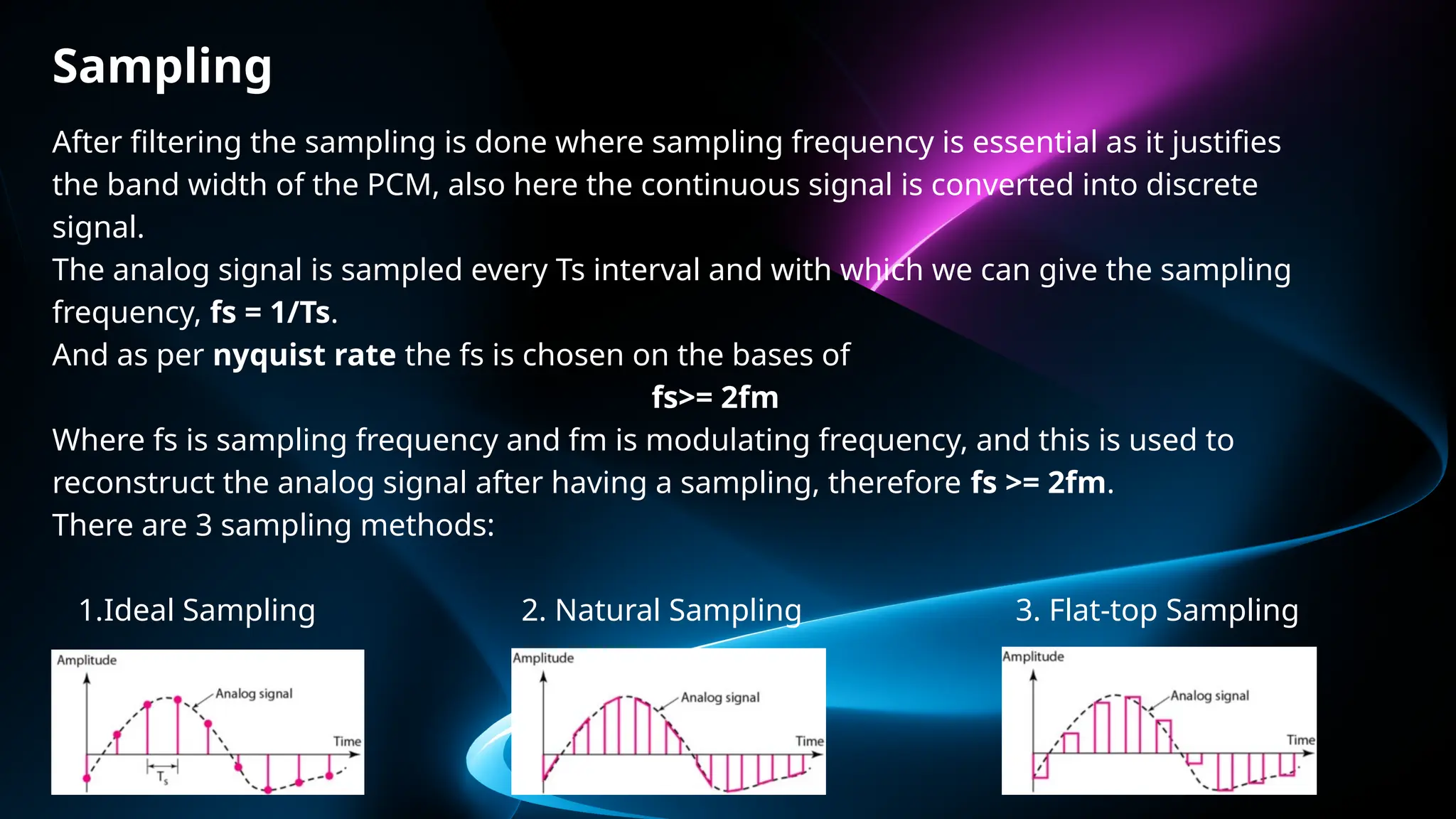 Sampling

After filtering the sampling is done where sampling frequency is essential as it justifies the band width of the PCM, also here the continuous signal is converted into discrete signal.
The analog signal is sampled every Ts interval and with which we can give the sampling frequency, fs = 1/Ts.
And as per nyquist rate the fs is chosen on the bases of
fs>= 2fm
Where fs is sampling frequency and fm is modulating frequency, and this is used to reconstruct the analog signal after having a sampling, therefore fs >= 2fm.
There are 3 sampling methods:

1.Ideal Sampling

Amplitude
Analog signal
Time
$T_s$

2. Natural Sampling

Amplitude
Analog signal
Time

3. Flat-top Sampling

Amplitude
Analog signal
Time